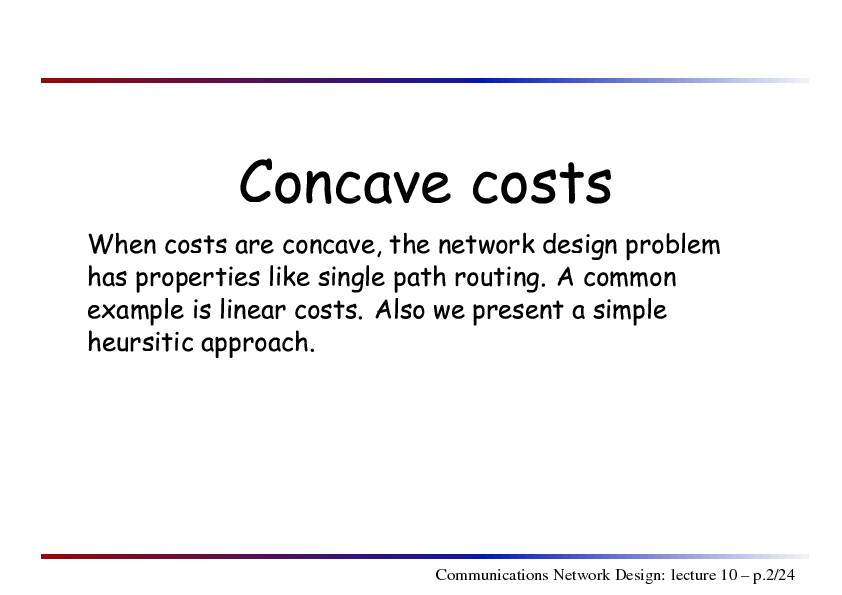 Concave costs

When costs are concave, the network design problem has properties like single path routing. A common example is linear costs. Also we present a simple heursitic approach.

Communications Network Design: lecture 10 – p.2/24